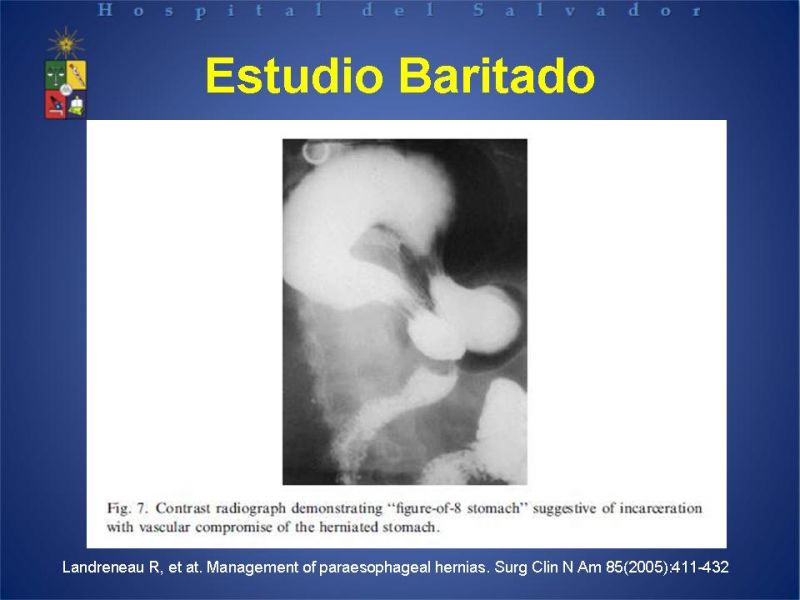 Hospital del Salvador

Estudio Baritado

Fig. 7. Contrast radiograph demonstrating "figure-of-8 stomach" suggestive of incarceration with vascular compromise of the herniated stomach.

Landreneau R, et at. Management of paraesophageal hernias. Surg Clin N Am 85(2005):411-432